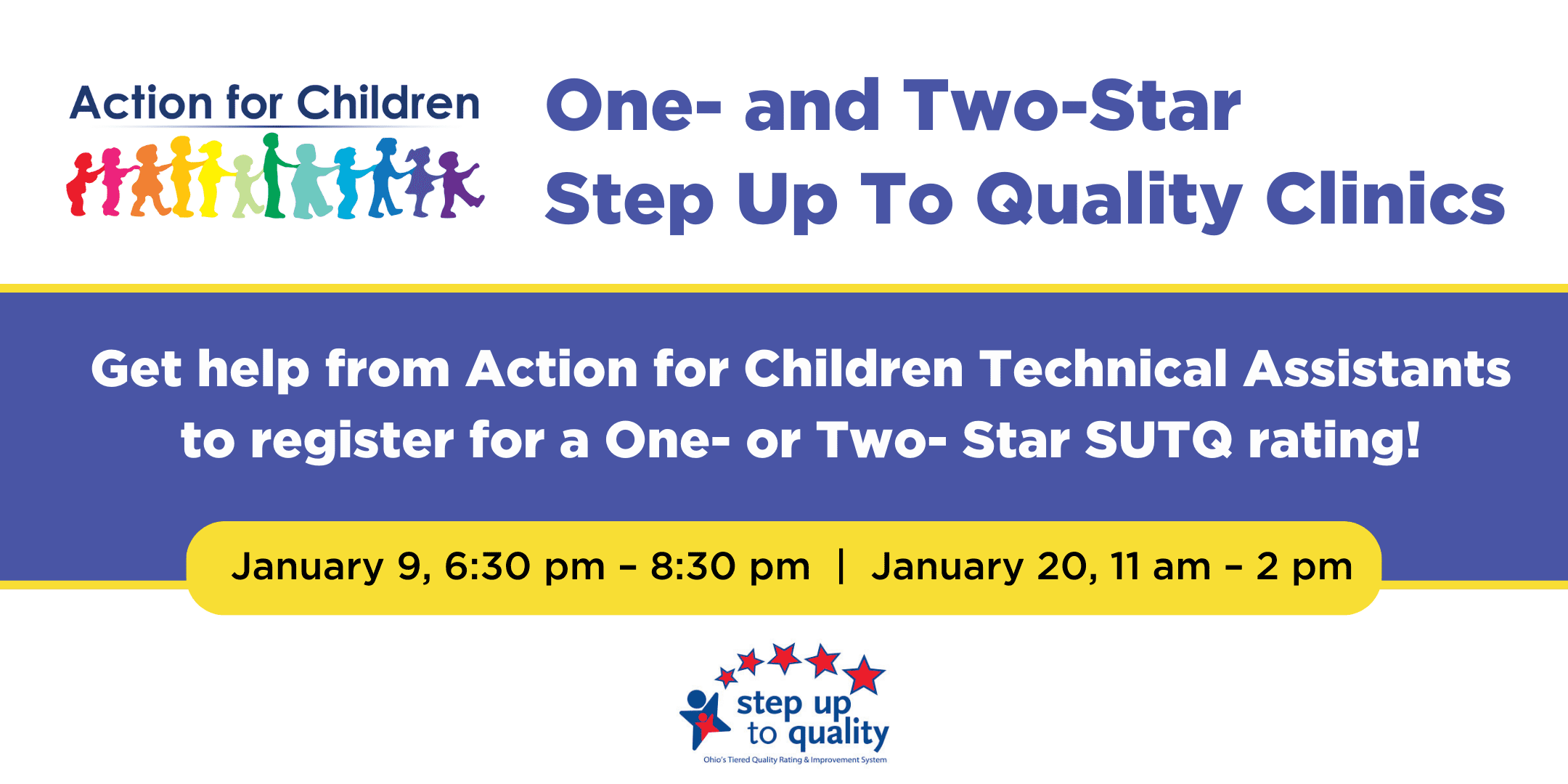 Action for Children

One- and Two-Star
Step Up To Quality Clinics

Get help from Action for Children Technical Assistants to register for a One- or Two- Star SUTQ rating!

January 9, 6:30 pm – 8:30 pm | January 20, 11 am – 2 pm

step up to quality
Ohio's Tiered Quality Rating & Improvement System